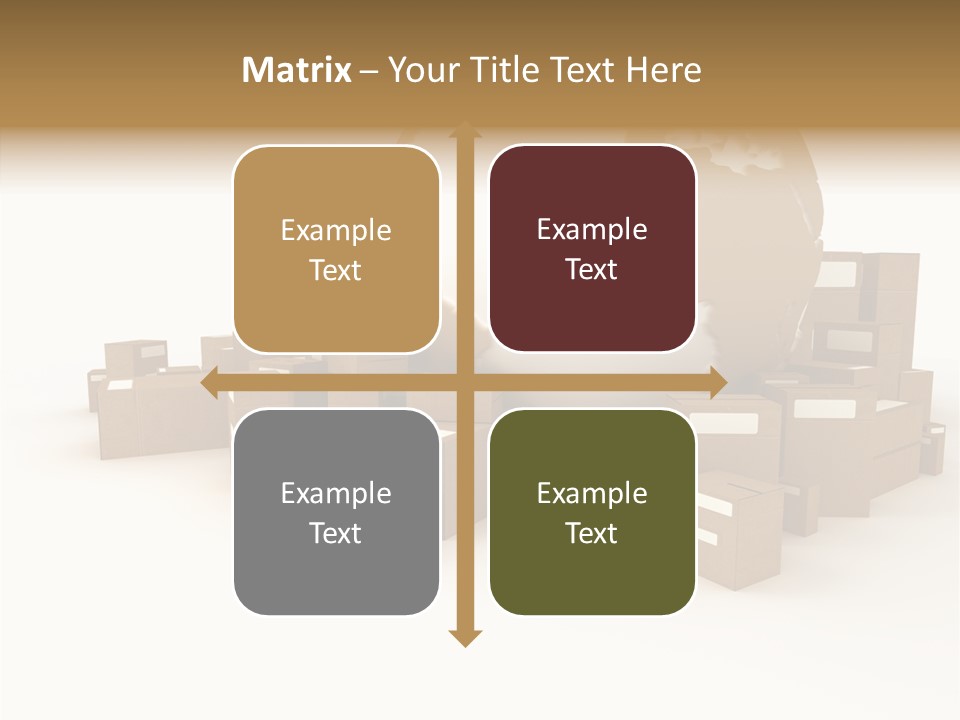 Matrix – Your Title Text Here

Example Text

Example Text

Example Text

Example Text